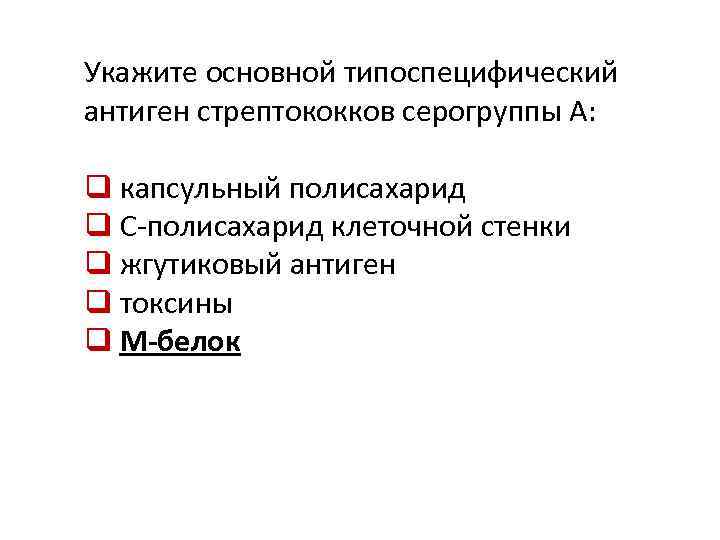 Укажите основной типоспецифический антиген стрептококков серогруппы А:

❑ капсульный полисахарид
❑ С-полисахарид клеточной стенки
❑ жгутиковый антиген
❑ токсины
❑ М-белок